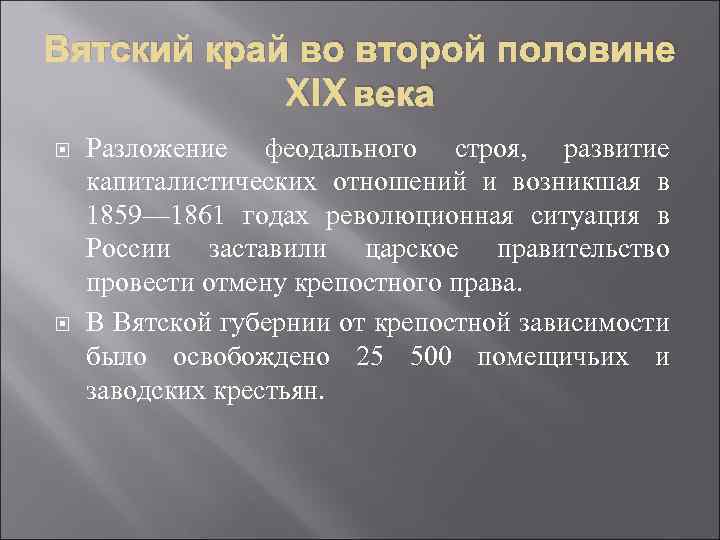 Вятский край во второй половине XIX века

Разложение феодального строя, развитие капиталистических отношений и возникшая в 1859—1861 годах революционная ситуация в России заставили царское правительство провести отмену крепостного права.

В Вятской губернии от крепостной зависимости было освобождено 25 500 помещичьих и заводских крестьян.